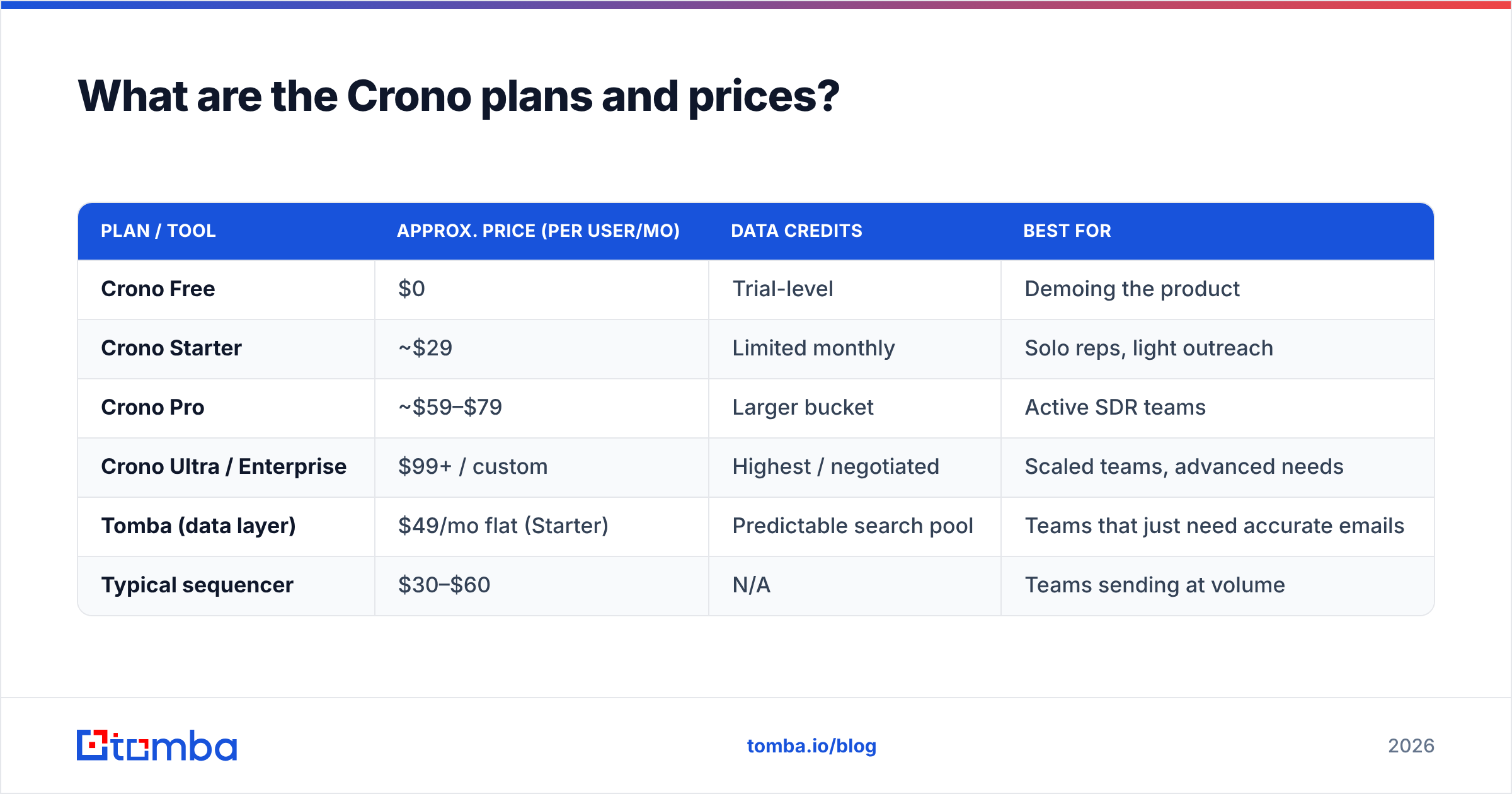 What are the Crono plans and prices?

| PLAN / TOOL | APPROX. PRICE (PER USER/MO) | DATA CREDITS | BEST FOR |
|---|---|---|---|
| Crono Free | \$0 | Trial-level | Demoing the product |
| Crono Starter | ~\$29 | Limited monthly | Solo reps, light outreach |
| Crono Pro | ~\$59–\$79 | Larger bucket | Active SDR teams |
| Crono Ultra / Enterprise | \$99+ / custom | Highest / negotiated | Scaled teams, advanced needs |
| Tomba (data layer) | \$49/mo flat (Starter) | Predictable search pool | Teams that just need accurate emails |
| Typical sequencer | \$30–\$60 | N/A | Teams sending at volume |

tomba

tomba.io/blog

2026